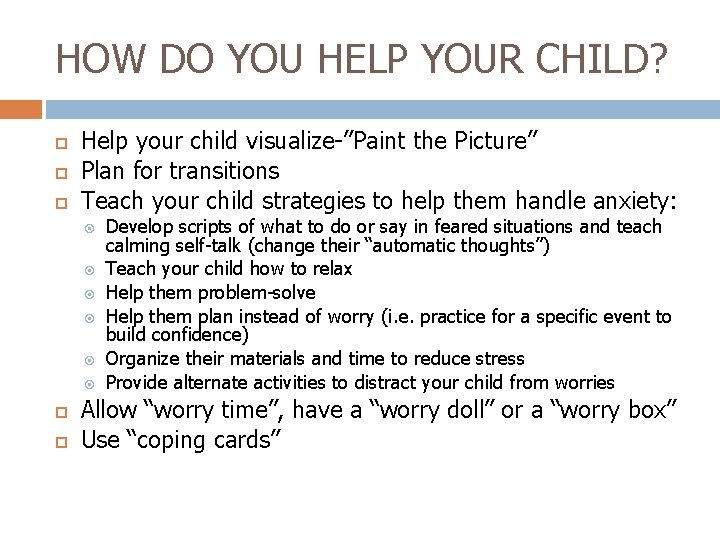 HOW DO YOU HELP YOUR CHILD?

Help your child visualize-"Paint the Picture"
Plan for transitions
Teach your child strategies to help them handle anxiety:
Develop scripts of what to do or say in feared situations and teach calming self-talk (change their "automatic thoughts")
Teach your child how to relax
Help them problem-solve
Help them plan instead of worry (i.e. practice for a specific event to build confidence)
Organize their materials and time to reduce stress
Provide alternate activities to distract your child from worries
Allow "worry time", have a "worry doll" or a "worry box"
Use "coping cards"